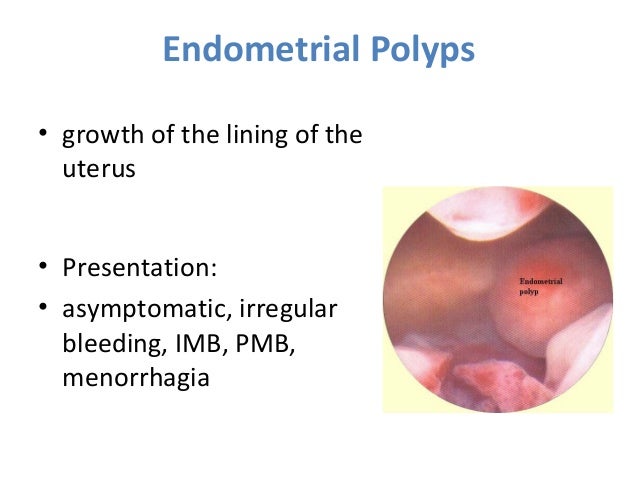 Endometrial Polyps

• growth of the lining of the uterus

• Presentation:

• asymptomatic, irregular bleeding, IMB, PMB, menorrhagia

Endometrial polyp